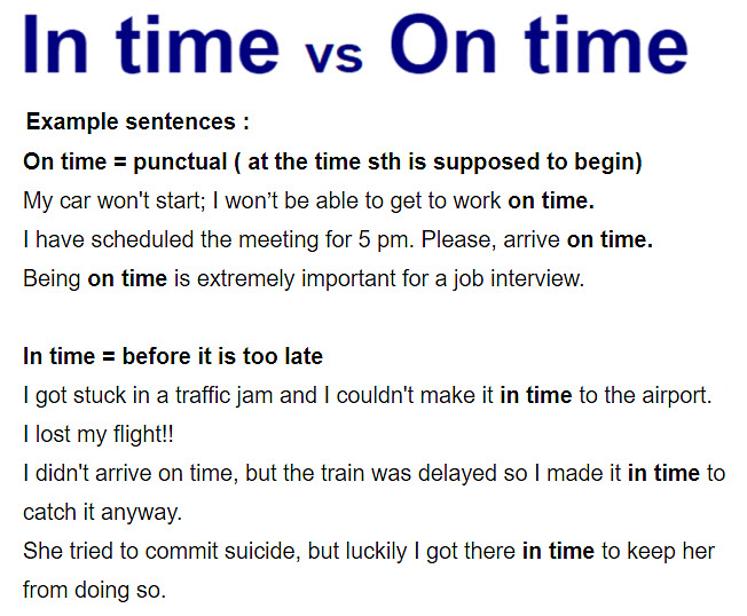 In time vs On time

Example sentences :

On time = punctual ( at the time sth is supposed to begin)
My car won't start; I won't be able to get to work on time.
I have scheduled the meeting for 5 pm. Please, arrive on time.
Being on time is extremely important for a job interview.

In time = before it is too late
I got stuck in a traffic jam and I couldn't make it in time to the airport. I lost my flight!!
I didn't arrive on time, but the train was delayed so I made it in time to catch it anyway.
She tried to commit suicide, but luckily I got there in time to keep her from doing so.